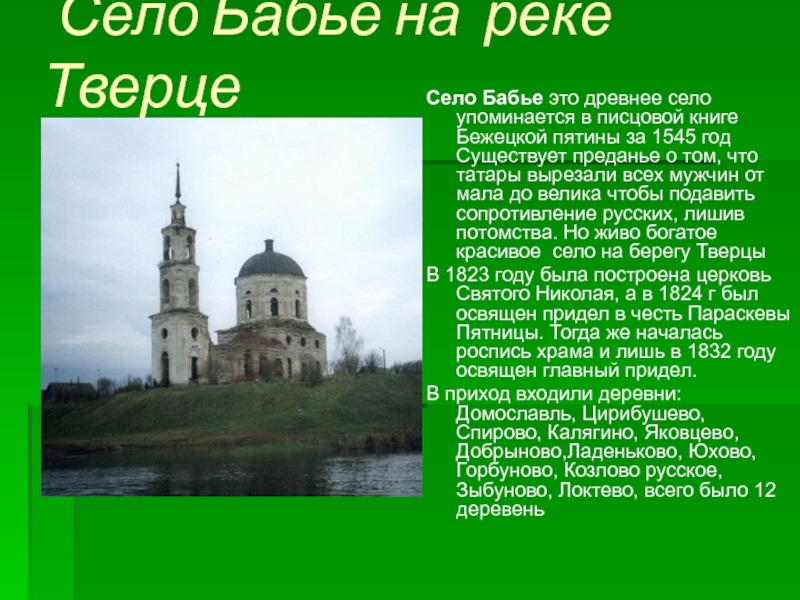 Село Бабье на реке Тверце

Село Бабье это древнее село упоминается в писцовой книге Бежецкой пятины за 1545 год Существует преданье о том, что татары вырезали всех мужчин от мала до велика чтобы подавить сопротивление русских, лишив потомства. Но живо богатое красивое село на берегу Тверцы

В 1823 году была построена церковь Святого Николая, а в 1824 г был освящен придел в честь Параскевы Пятницы. Тогда же началась роспись храма и лишь в 1832 году освящен главный придел.

В приход входили деревни: Домославль, Цирибушево, Спирово, Калягино, Яковцево, Добрыново,Ладеньково, Юхово, Горбуново, Козлово русское, Зыбуново, Локтево, всего было 12 деревень